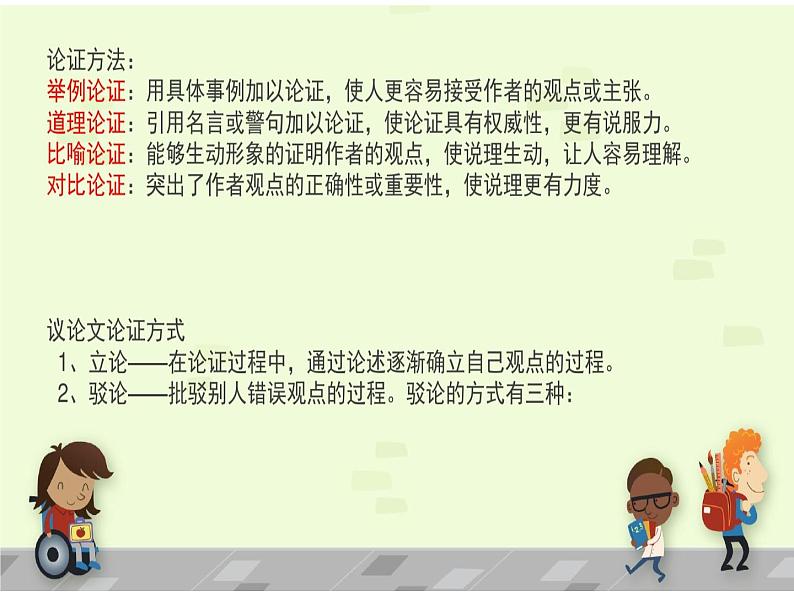 论证方法：
举例论证：用具体事例加以论证，使人更容易接受作者的观点或主张。
道理论证：引用名言或警句加以论证，使论证具有权威性，更有说服力。
比喻论证：能够生动形象的证明作者的观点，使说理生动，让人容易理解。
对比论证：突出了作者观点的正确性或重要性，使说理更有力度。

议论文论证方式
1、立论——在论证过程中，通过论述逐渐确立自己观点的过程。
2、驳论——批驳别人错误观点的过程。驳论的方式有三种：